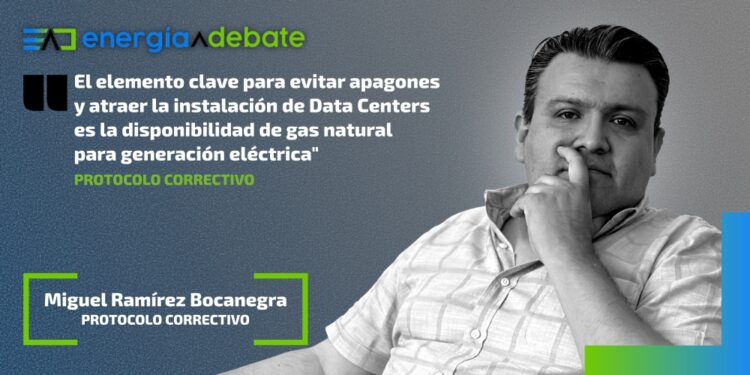 energia debate

El elemento clave para evitar apagones y atraer la instalación de Data Centers es la disponibilidad de gas natural para generación eléctrica"

PROTOCOLO CORRECTIVO

Miguel Ramírez Bocanegra
PROTOCOLO CORRECTIVO